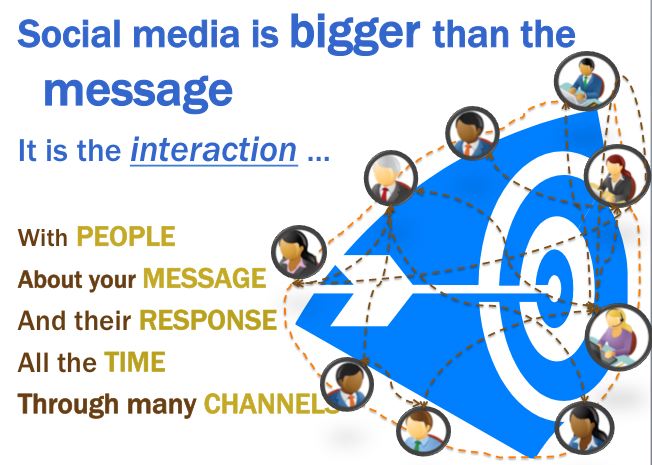 Social media is bigger than the message

It is the interaction ...

With PEOPLE
About your MESSAGE
And their RESPONSE
All the TIME
Through many CHANNELS